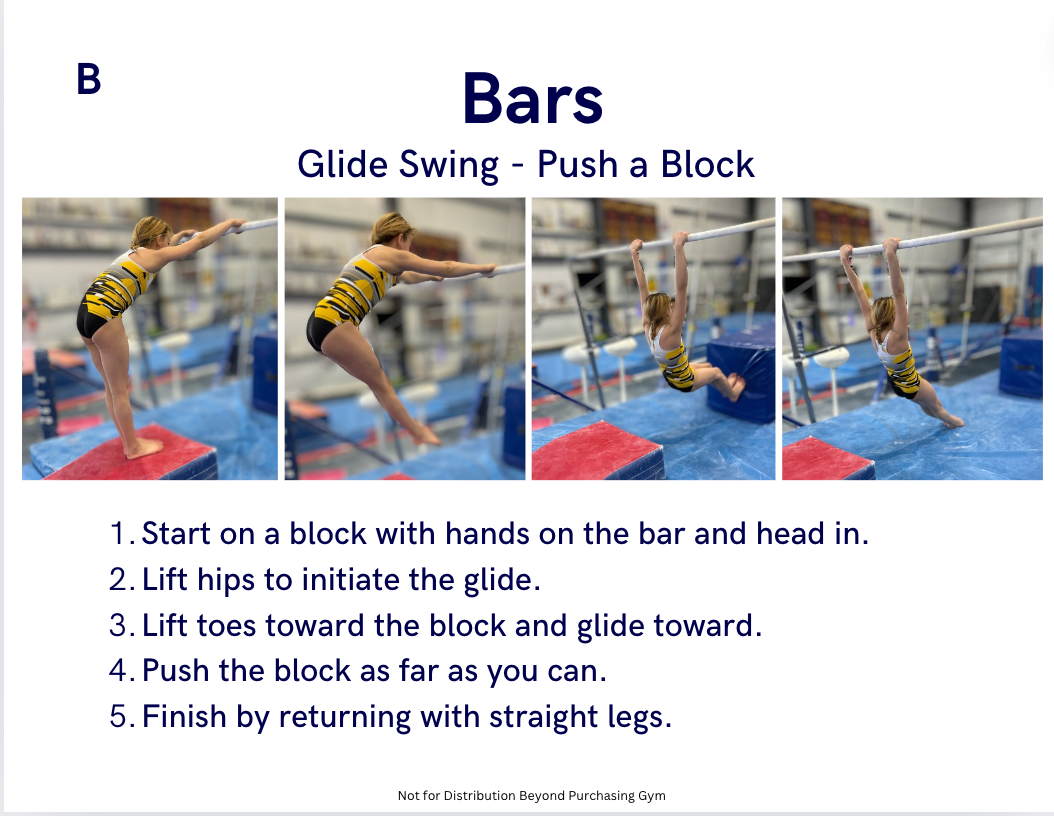 B

Bars

Glide Swing - Push a Block

1. Start on a block with hands on the bar and head in.
2. Lift hips to initiate the glide.
3. Lift toes toward the block and glide toward.
4. Push the block as far as you can.
5. Finish by returning with straight legs.

Not for Distribution Beyond Purchasing Gym